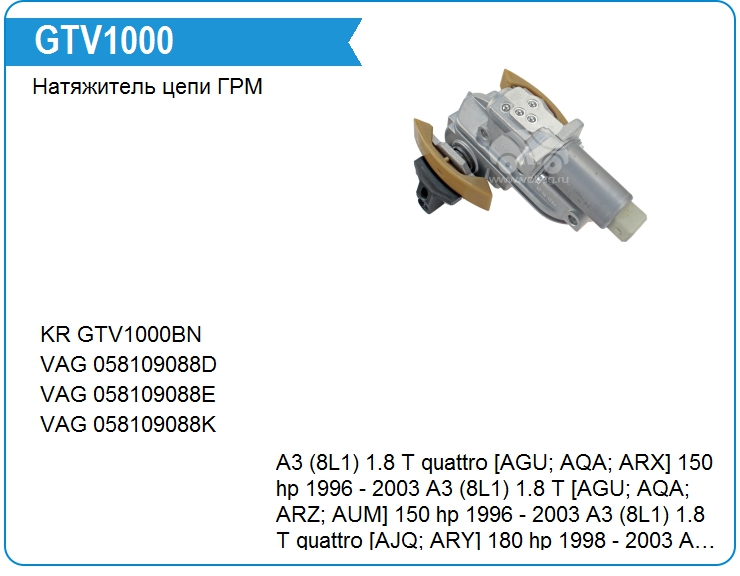 GTV1000

Натяжитель цепи ГРМ

KR GTV1000BN
VAG 058109088D
VAG 058109088E
VAG 058109088K

A3 (8L1) 1.8 T quattro [AGU; AQA; ARX] 150 hp 1996 - 2003 A3 (8L1) 1.8 T [AGU; AQA; ARZ; AUM] 150 hp 1996 - 2003 A3 (8L1) 1.8 T quattro [AJQ; ARY] 180 hp 1998 - 2003 A...